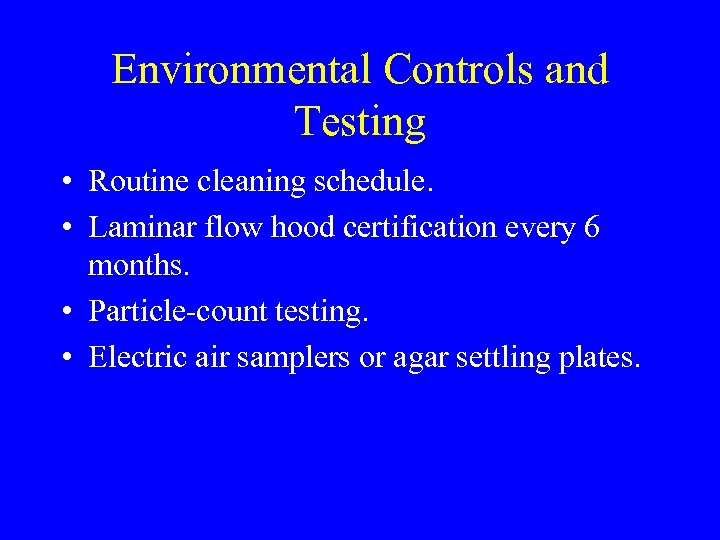 Environmental Controls and Testing

• Routine cleaning schedule.
• Laminar flow hood certification every 6 months.
• Particle-count testing.
• Electric air samplers or agar settling plates.